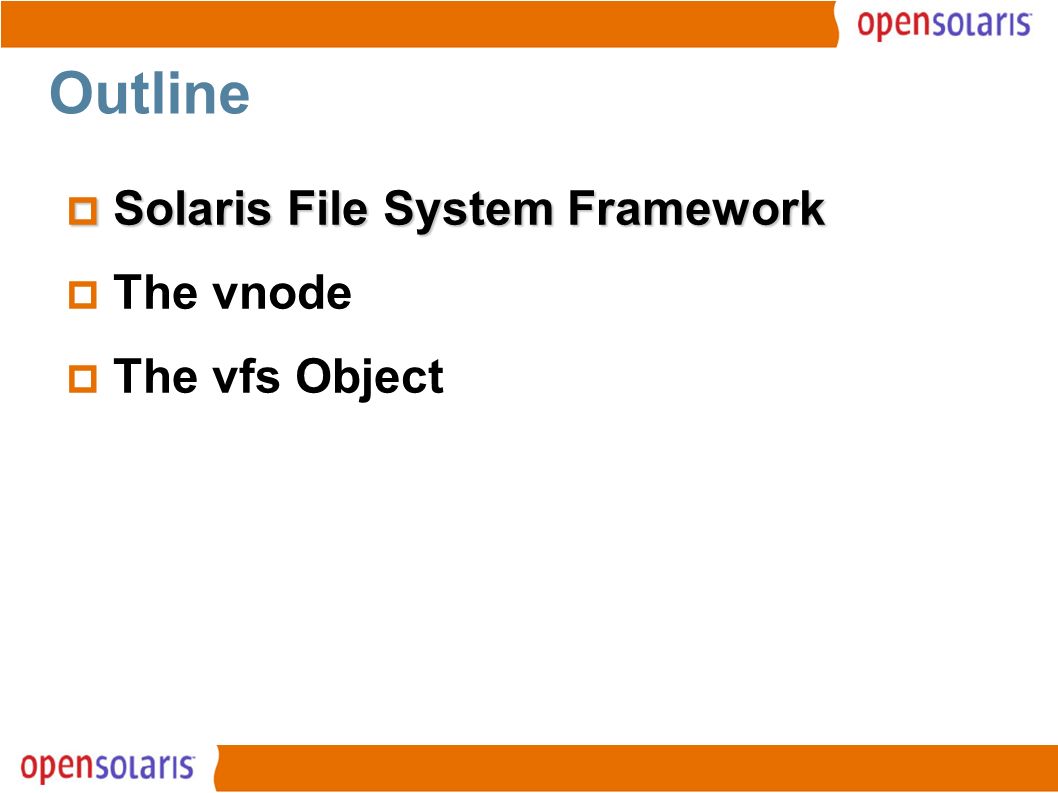 opensolaris

Outline

Solaris File System Framework

The vnode

The vfs Object

opensolaris